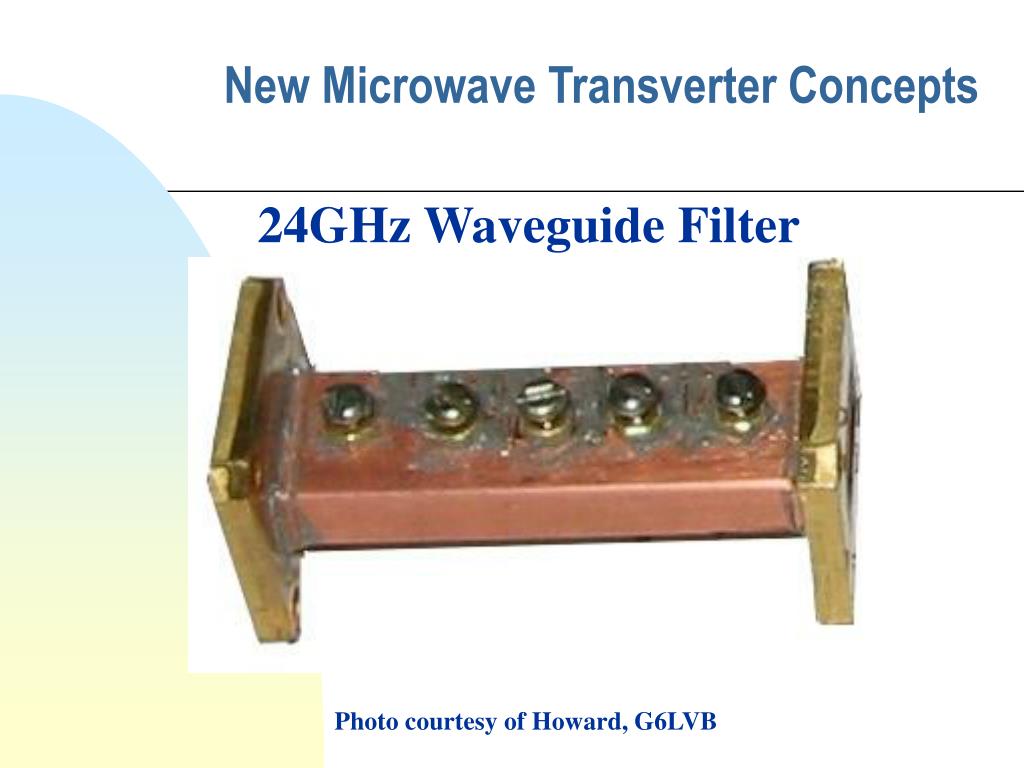 New Microwave Transverter Concepts

24GHz Waveguide Filter

Photo courtesy of Howard, G6LVB